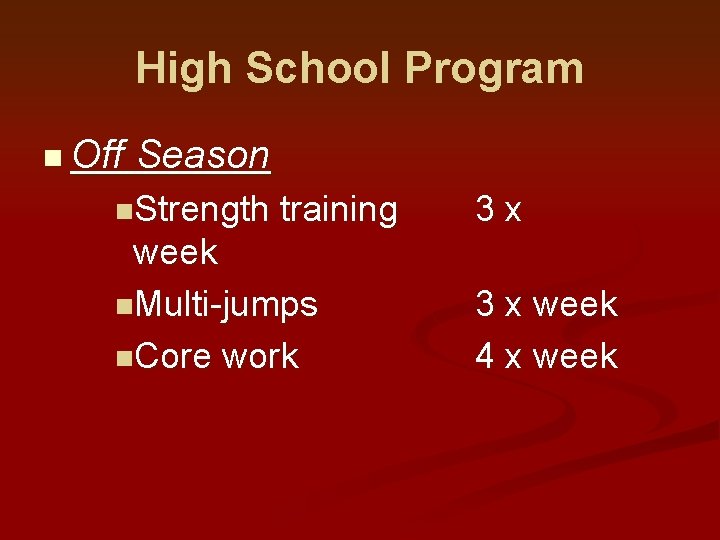 High School Program

Off Season

Strength training 3 x week

Multi-jumps 3 x week

Core work 4 x week